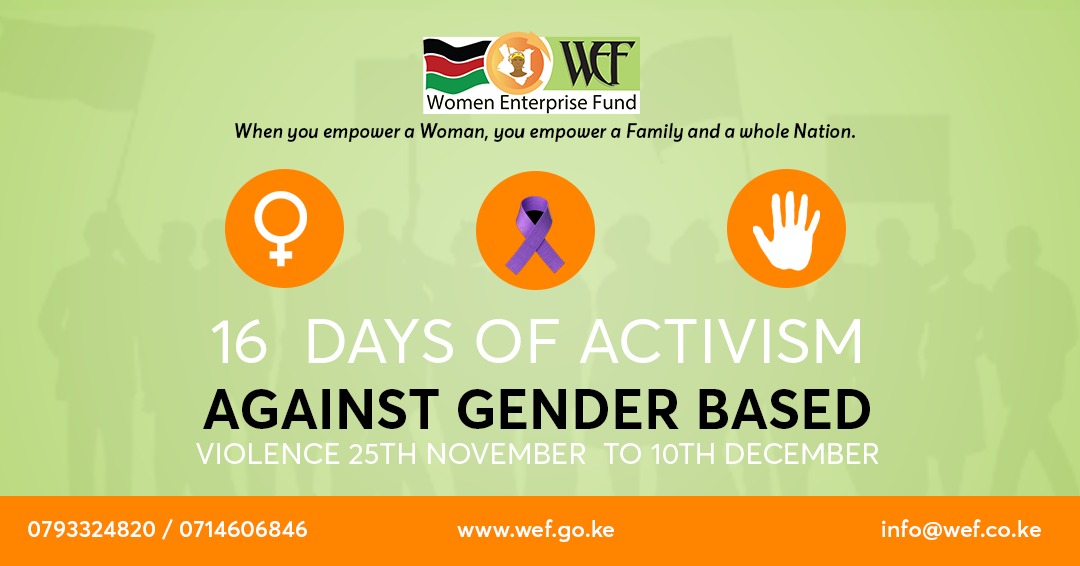 WEF
Women Enterprise Fund

When you empower a Woman, you empower a Family and a whole Nation.

16 DAYS OF ACTIVISM
AGAINST GENDER BASED
VIOLENCE 25TH NOVEMBER TO 10TH DECEMBER

0793324820 / 0714606846
www.wef.go.ke
info@wef.co.ke